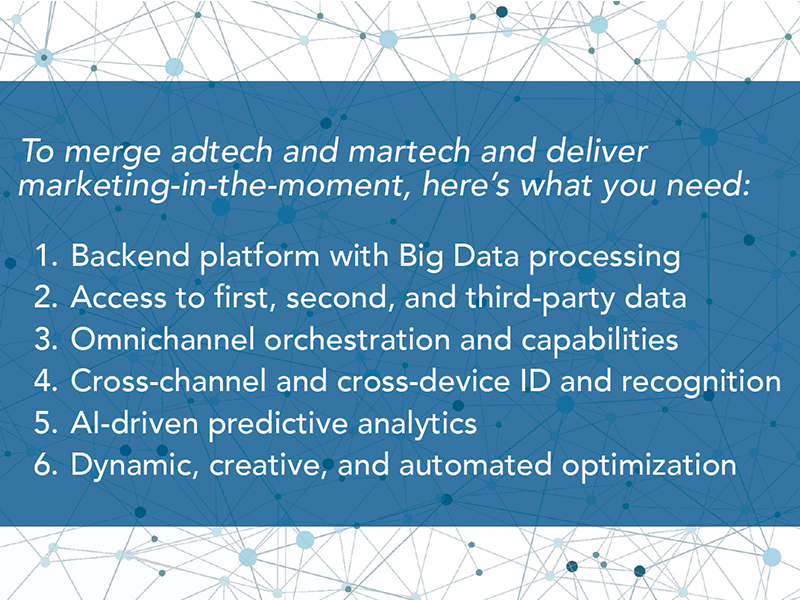 To merge adtech and martech and deliver marketing-in-the-moment, here's what you need:

1. Backend platform with Big Data processing
2. Access to first, second, and third-party data
3. Omnichannel orchestration and capabilities
4. Cross-channel and cross-device ID and recognition
5. AI-driven predictive analytics
6. Dynamic, creative, and automated optimization